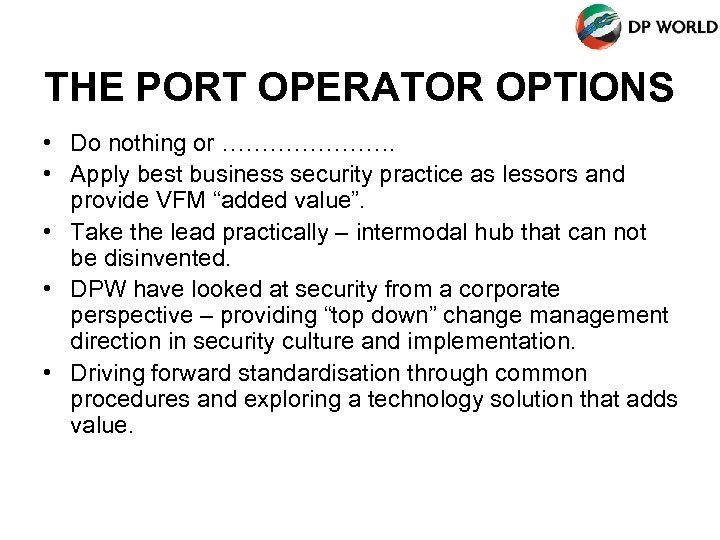 DP WORLD

THE PORT OPERATOR OPTIONS

• Do nothing or ………………….

• Apply best business security practice as lessors and provide VFM “added value”.

• Take the lead practically – intermodal hub that can not be disinvented.

• DPW have looked at security from a corporate perspective – providing “top down” change management direction in security culture and implementation.

• Driving forward standardisation through common procedures and exploring a technology solution that adds value.